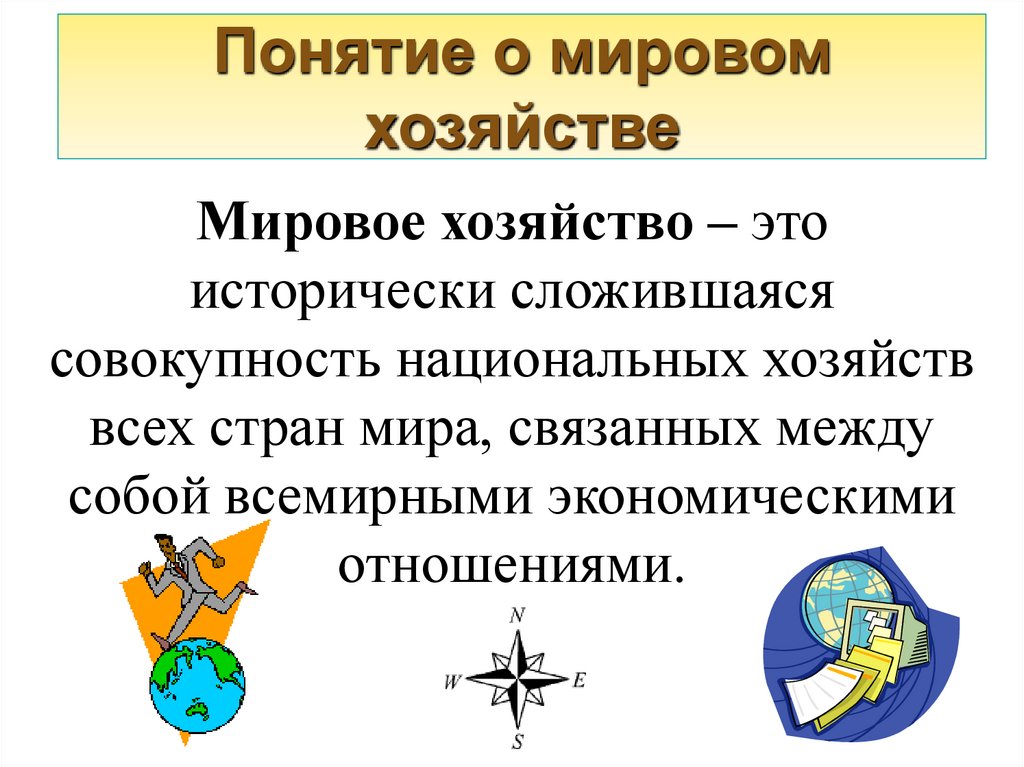 Понятие о мировом хозяйстве

Мировое хозяйство – это исторически сложившаяся совокупность национальных хозяйств всех стран мира, связанных между собой всемирными экономическими отношениями.

N
W
E
S